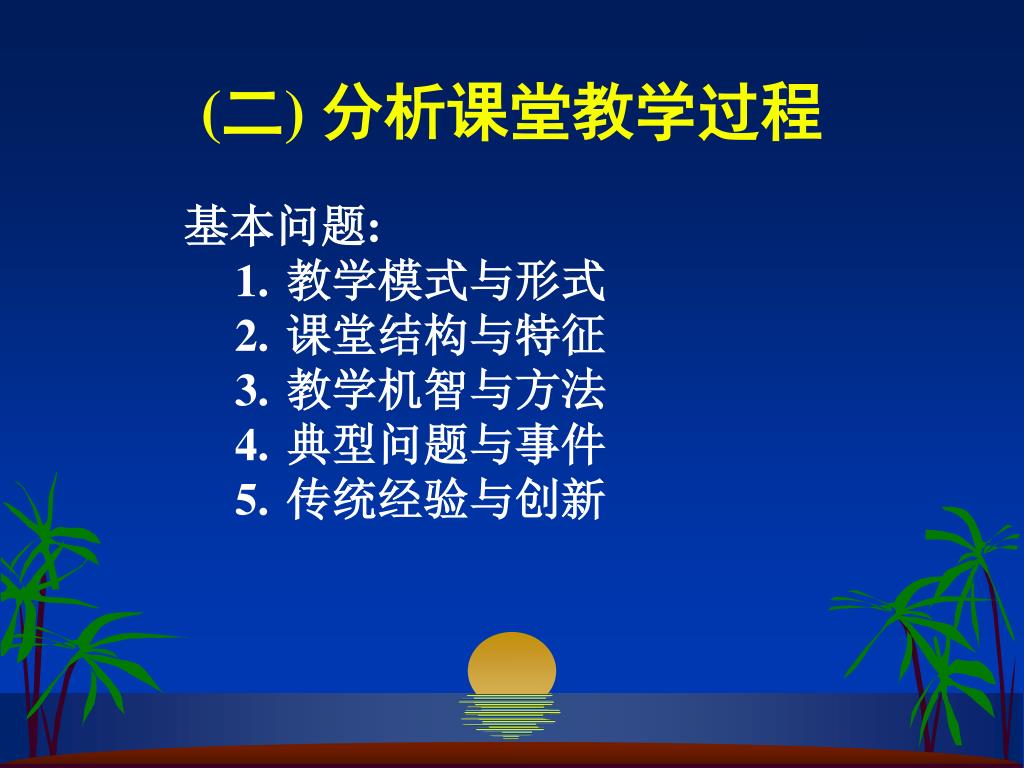 (二) 分析课堂教学过程

基本问题:
1. 教学模式与形式
2. 课堂结构与特征
3. 教学机智与方法
4. 典型问题与事件
5. 传统经验与创新